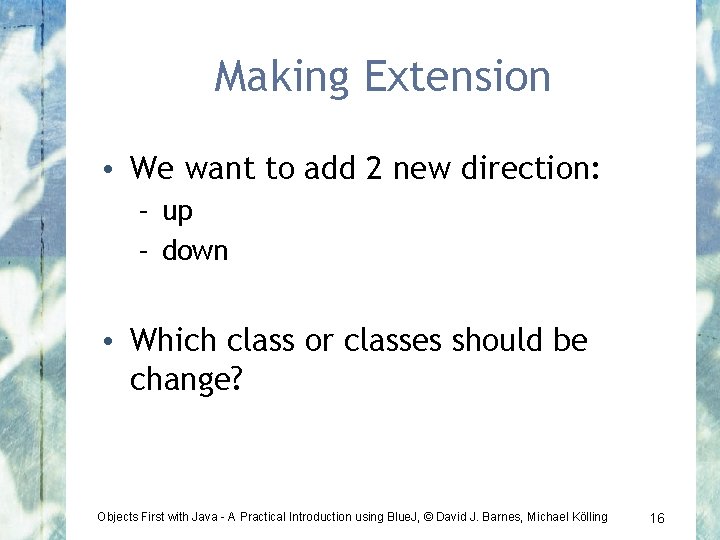 Making Extension

• We want to add 2 new direction:
– up
– down

• Which class or classes should be change?

Objects First with Java - A Practical Introduction using BlueJ, © David J. Barnes, Michael Kölling 16